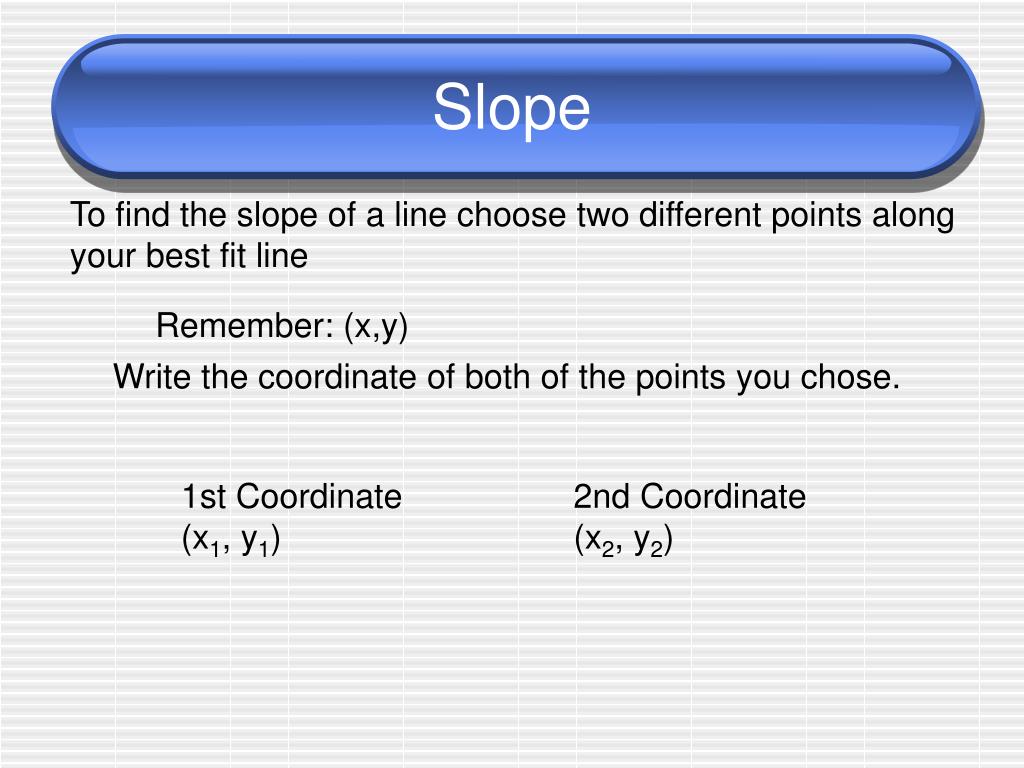 Slope

To find the slope of a line choose two different points along your best fit line

Remember: (x,y)

Write the coordinate of both of the points you chose.

1st Coordinate
$(x_1, y_1)$

2nd Coordinate
$(x_2, y_2)$